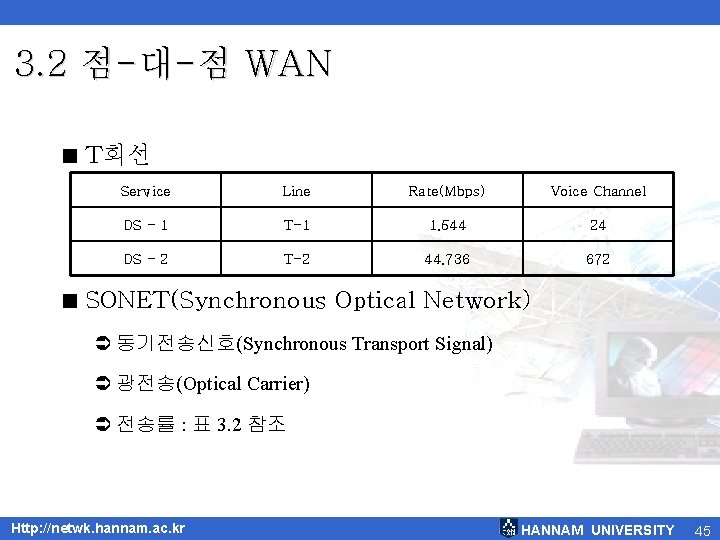 3.2 점-대-점 WAN

■ T회선

| Service | Line | Rate(Mbps) | Voice Channel |
|---|---|---|---|
| DS - 1 | T-1 | 1.544 | 24 |
| DS - 2 | T-2 | 44.736 | 672 |

■ SONET(Synchronous Optical Network)

➲ 동기전송신호(Synchronous Transport Signal)

➲ 광전송(Optical Carrier)

➲ 전송률 : 표 3.2 참조

Http://netwk.hannam.ac.kr

HANNAM UNIVERSITY 45